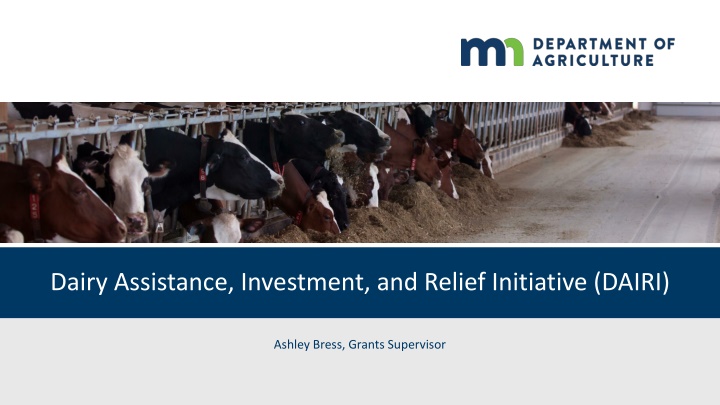 mn DEPARTMENT OF AGRICULTURE

Dairy Assistance, Investment, and Relief Initiative (DAIRI)

Ashley Bress, Grants Supervisor